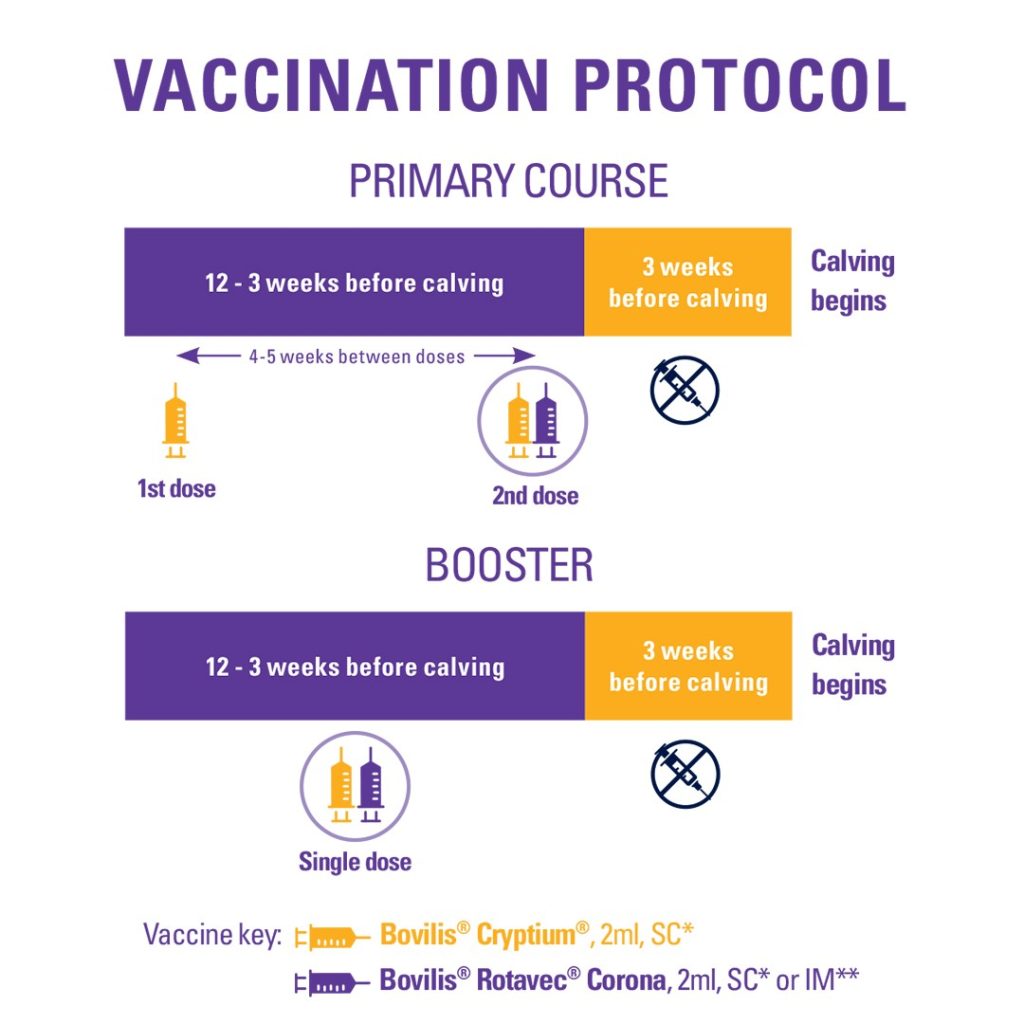 VACCINATION PROTOCOL

PRIMARY COURSE

12 - 3 weeks before calving

3 weeks before calving

Calving begins

4-5 weeks between doses

1st dose

2nd dose

BOOSTER

12 - 3 weeks before calving

3 weeks before calving

Calving begins

Single dose

Vaccine key: Bovilis® Cryptium®, 2ml, SC*

Bovilis® Rotavec® Corona, 2ml, SC* or IM**